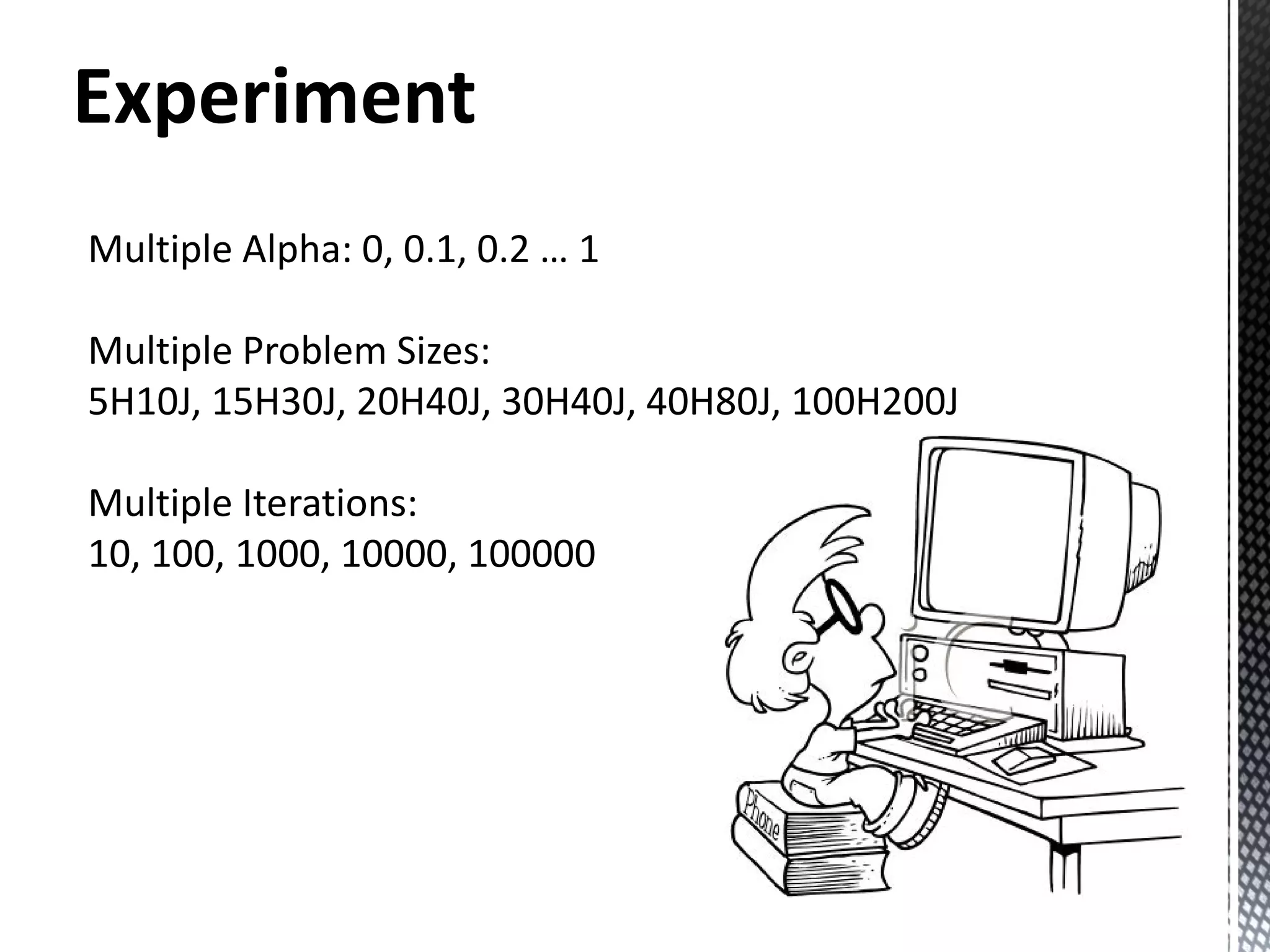 Experiment

Multiple Alpha: 0, 0.1, 0.2 … 1

Multiple Problem Sizes:
5H10J, 15H30J, 20H40J, 30H40J, 40H80J, 100H200J

Multiple Iterations:
10, 100, 1000, 10000, 100000

Phone